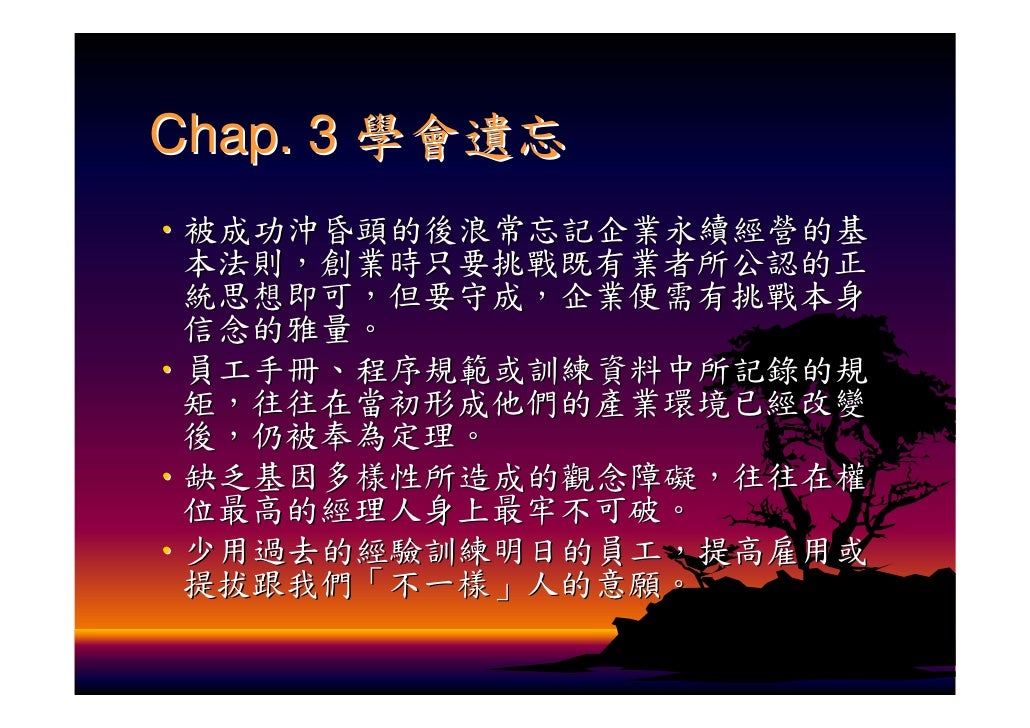 Chap. 3 學會遺忘

• 被成功沖昏頭的後浪常忘記企業永續經營的基本法則，創業時只要挑戰既有業者所公認的正統思想即可，但要守成，企業便需有挑戰本身信念的雅量。
• 員工手冊、程序規範或訓練資料中所記錄的規矩，往往在當初形成他們的產業環境已經改變後，仍被奉為定理。
• 缺乏基因多樣性所造成的觀念障礙，往往在權位最高的經理人身上最牢不可破。
• 少用過去的經驗訓練明日的員工，提高雇用或提拔跟我們「不一樣」人的意願。